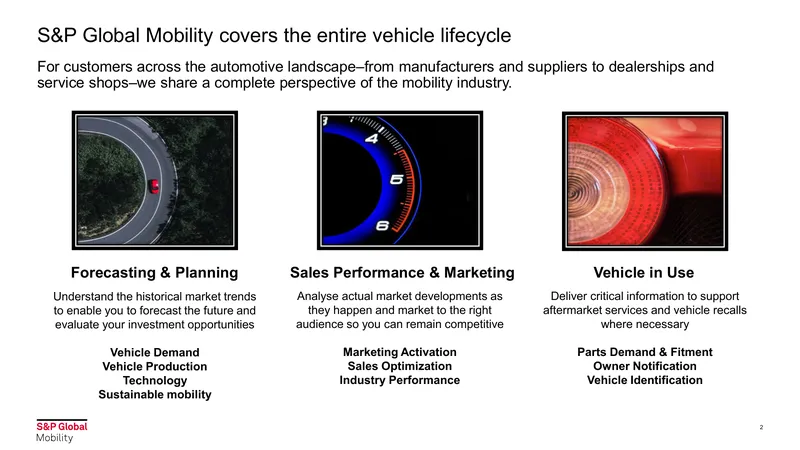 S&P Global Mobility covers the entire vehicle lifecycle

For customers across the automotive landscape–from manufacturers and suppliers to dealerships and service shops–we share a complete perspective of the mobility industry.

3
4
5
6

Forecasting & Planning

Understand the historical market trends to enable you to forecast the future and evaluate your investment opportunities

Vehicle Demand
Vehicle Production
Technology
Sustainable mobility

Sales Performance & Marketing

Analyse actual market developments as they happen and market to the right audience so you can remain competitive

Marketing Activation
Sales Optimization
Industry Performance

Vehicle in Use

Deliver critical information to support aftermarket services and vehicle recalls where necessary

Parts Demand & Fitment
Owner Notification
Vehicle Identification

S&P Global
Mobility

2